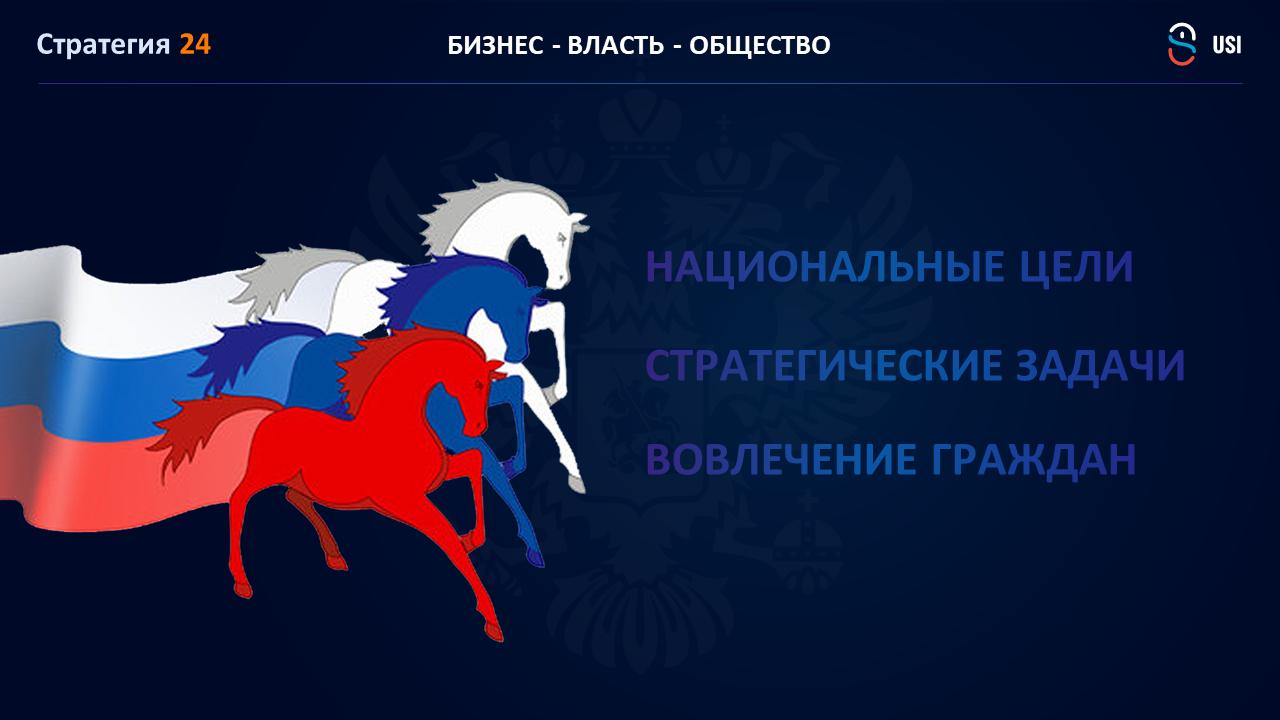 Стратегия 24

БИЗНЕС - ВЛАСТЬ - ОБЩЕСТВО

USI

НАЦИОНАЛЬНЫЕ ЦЕЛИ

СТРАТЕГИЧЕСКИЕ ЗАДАЧИ

ВОВЛЕЧЕНИЕ ГРАЖДАН